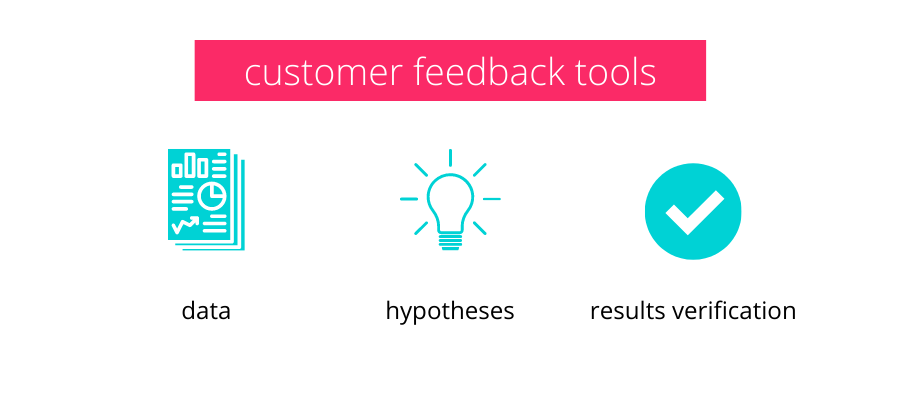 customer feedback tools

data

hypotheses

results verification